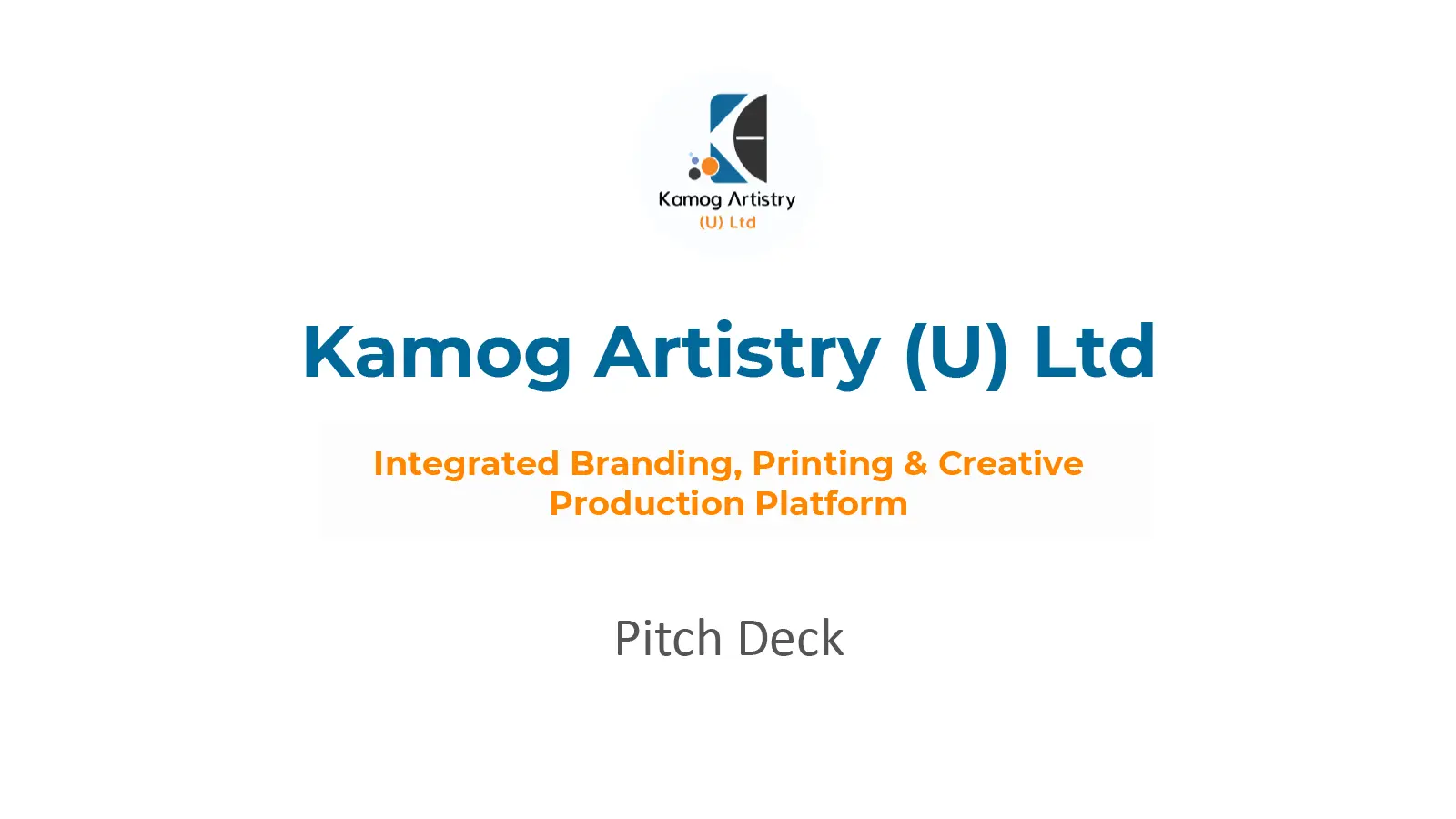 Kamog Artistry
(U) Ltd

Kamog Artistry (U) Ltd

Integrated Branding, Printing & Creative Production Platform

Pitch Deck